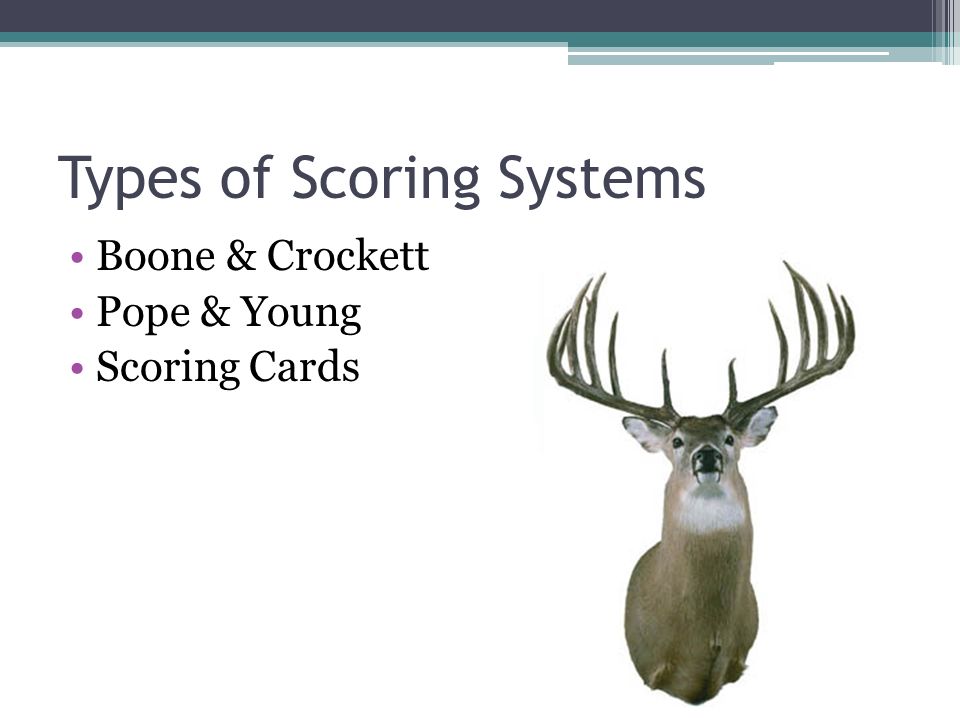 Types of Scoring Systems

• Boone & Crockett
• Pope & Young
• Scoring Cards